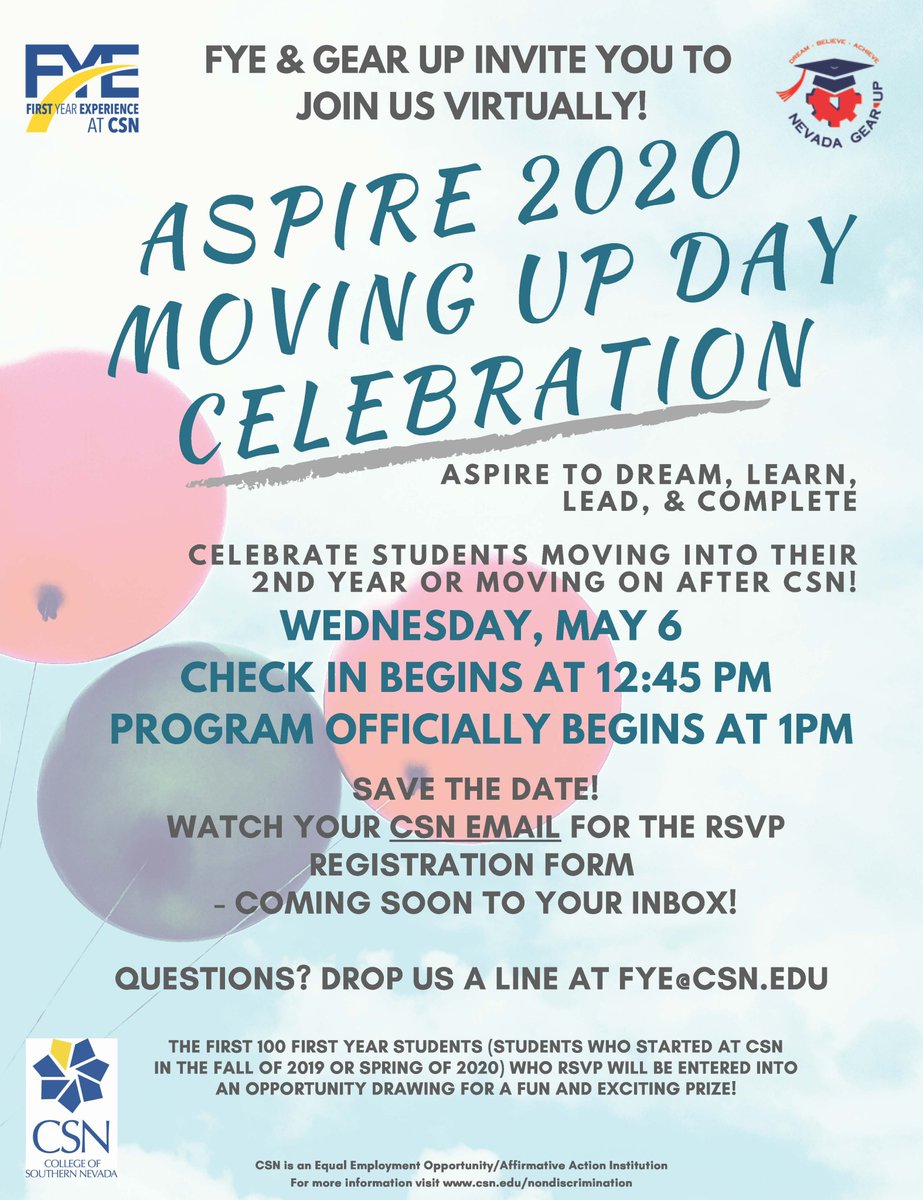 FYE
FIRST YEAR EXPERIENCE
AT CSN

FYE & GEAR UP INVITE YOU TO JOIN US VIRTUALLY!

DREAM · BELIEVE · ACHIEVE
NEVADA GEAR UP

ASPIRE 2020 MOVING UP DAY CELEBRATION

ASPIRE TO DREAM, LEARN, LEAD, & COMPLETE

CELEBRATE STUDENTS MOVING INTO THEIR 2ND YEAR OR MOVING ON AFTER CSN!

WEDNESDAY, MAY 6
CHECK IN BEGINS AT 12:45 PM
PROGRAM OFFICIALLY BEGINS AT 1PM

SAVE THE DATE!
WATCH YOUR CSN EMAIL FOR THE RSVP REGISTRATION FORM
- COMING SOON TO YOUR INBOX!

QUESTIONS? DROP US A LINE AT FYE@CSN.EDU

THE FIRST 100 FIRST YEAR STUDENTS (STUDENTS WHO STARTED AT CSN IN THE FALL OF 2019 OR SPRING OF 2020) WHO RSVP WILL BE ENTERED INTO AN OPPORTUNITY DRAWING FOR A FUN AND EXCITING PRIZE!

CSN
COLLEGE OF SOUTHERN NEVADA

CSN is an Equal Employment Opportunity/Affirmative Action Institution
For more information visit www.csn.edu/nondiscrimination